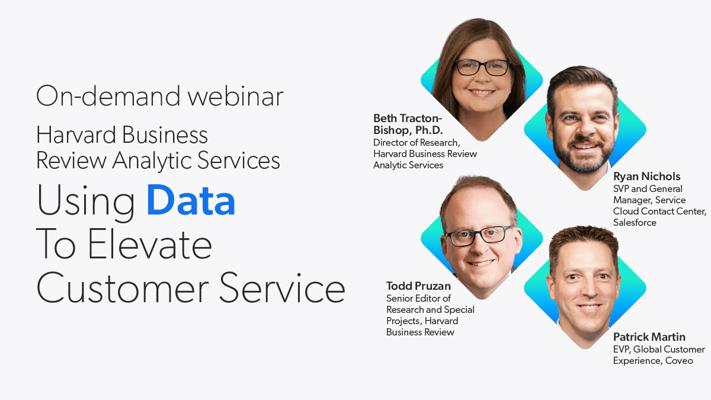 On-demand webinar

Harvard Business Review Analytic Services

Using Data To Elevate Customer Service

Beth Tracton-Bishop, Ph.D.
Director of Research, Harvard Business Review Analytic Services

Ryan Nichols
SVP and General Manager, Service Cloud Contact Center, Salesforce

Todd Pruzan
Senior Editor of Research and Special Projects, Harvard Business Review

Patrick Martin
EVP, Global Customer Experience, Coveo